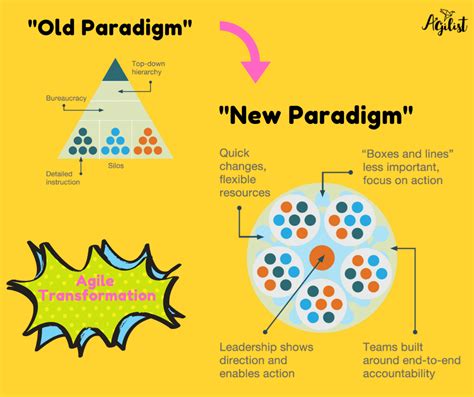 "Old Paradigm"

Agilist

Top-down hierarchy

Bureaucracy

Silos

Detailed instruction

"New Paradigm"

Quick changes, flexible resources

"Boxes and lines" less important, focus on action

Agile Transformation

Leadership shows direction and enables action

Teams built around end-to-end accountability